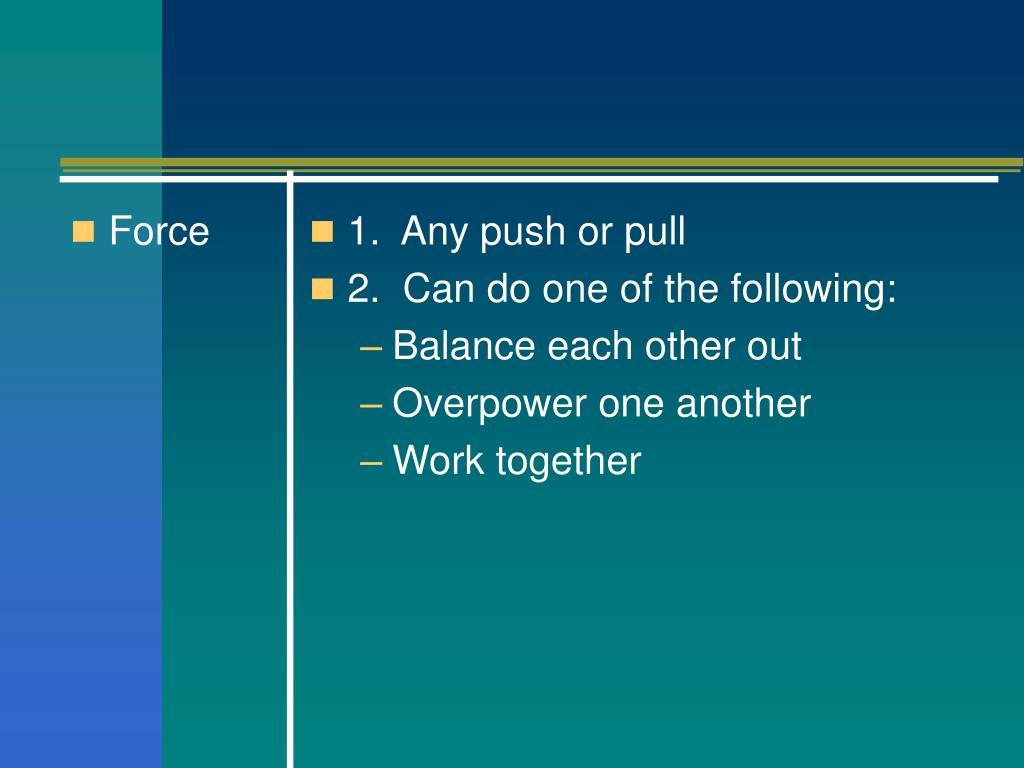 Force

1. Any push or pull
2. Can do one of the following:
– Balance each other out
– Overpower one another
– Work together